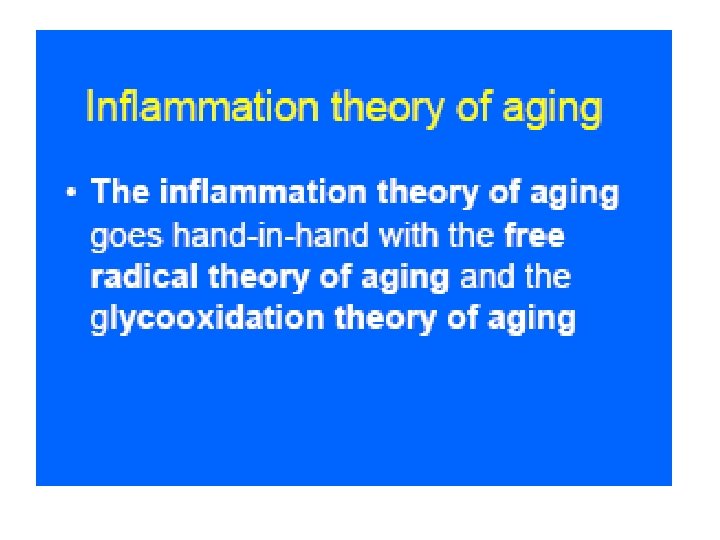 Inflammation theory of aging

• The inflammation theory of aging goes hand-in-hand with the free radical theory of aging and the glycooxidation theory of aging